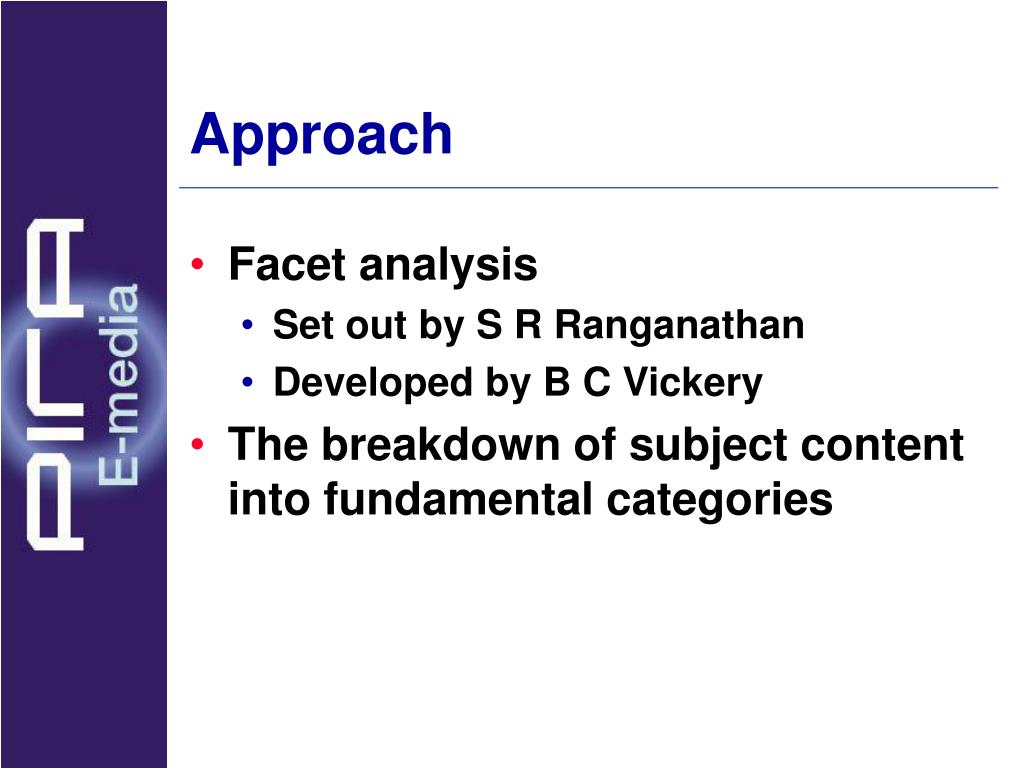 PIRA E-media

Approach

• Facet analysis
  • Set out by S R Ranganathan
  • Developed by B C Vickery
• The breakdown of subject content into fundamental categories